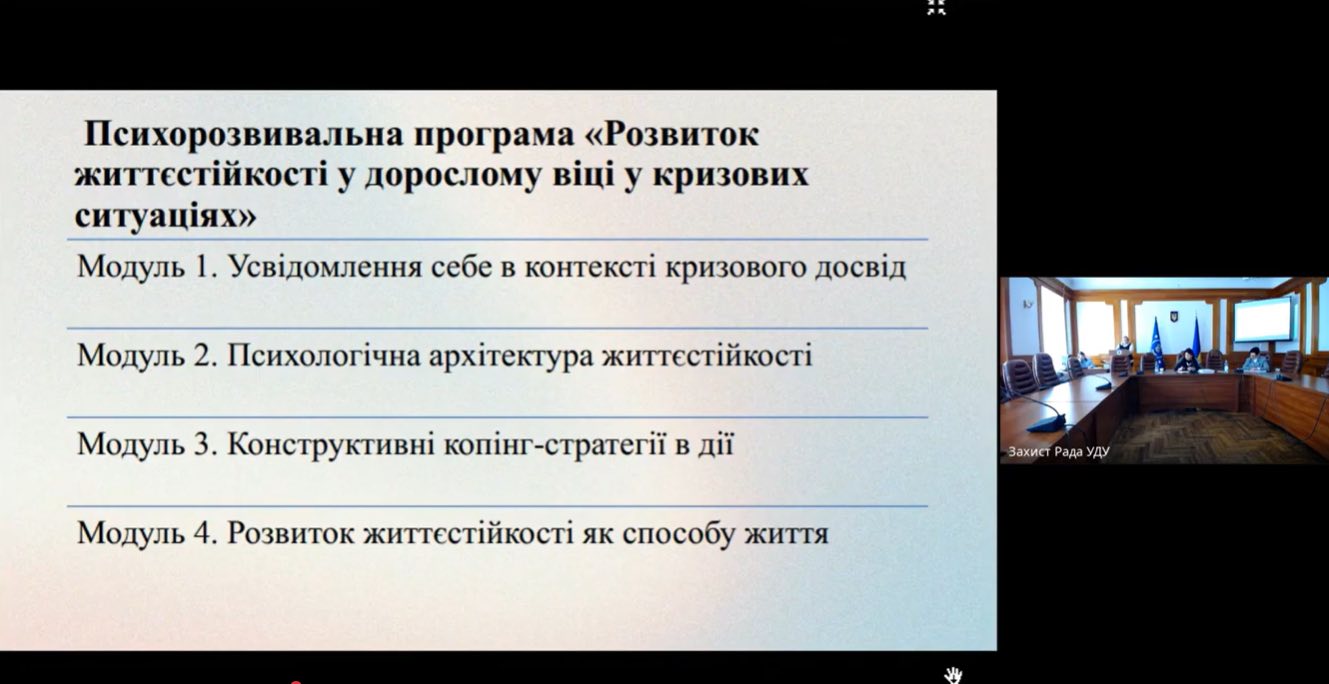 Психорозвивальна програма «Розвиток життєстійкості у дорослому віці у кризових ситуаціях»

Модуль 1. Усвідомлення себе в контексті кризового досвід

Модуль 2. Психологічна архітектура життєстійкості

Модуль 3. Конструктивні копінг-стратегії в дії

Модуль 4. Розвиток життєстійкості як способу життя

Захист Рада УДУ